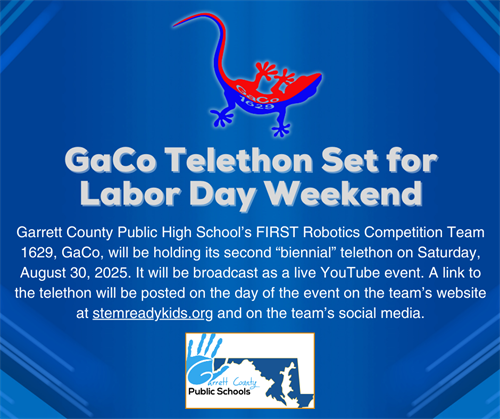 GaCo
1629

GaCo Telethon Set for Labor Day Weekend

Garrett County Public High School's FIRST Robotics Competition Team 1629, GaCo, will be holding its second "biennial" telethon on Saturday, August 30, 2025. It will be broadcast as a live YouTube event. A link to the telethon will be posted on the day of the event on the team's website at stemreadykids.org and on the team's social media.

Garrett County
Public Schools